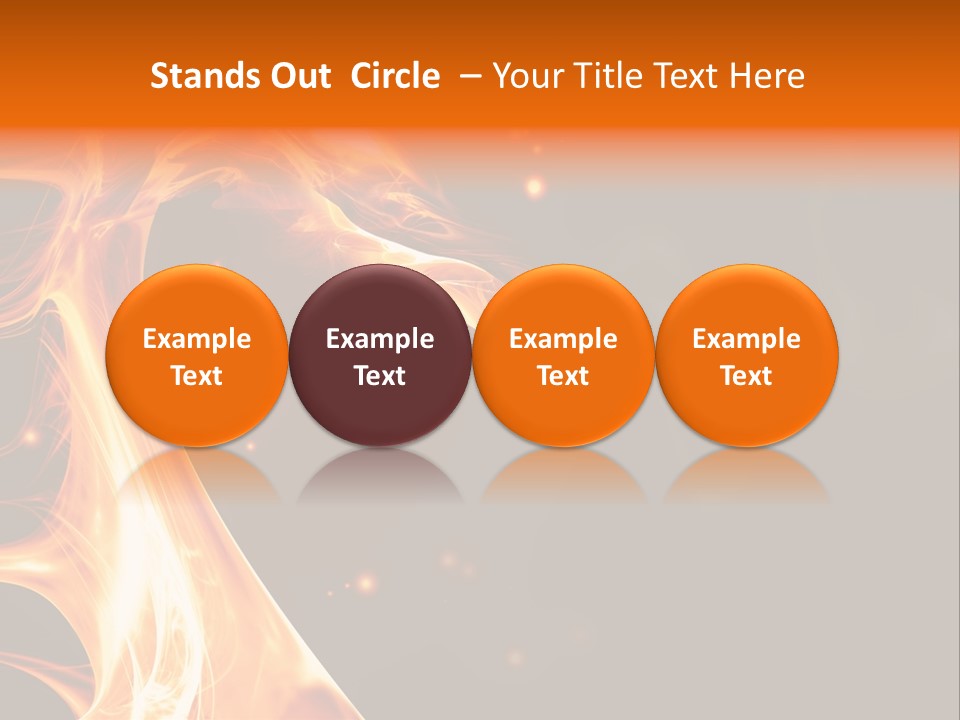 Stands Out Circle – Your Title Text Here

Example Text

Example Text

Example Text

Example Text